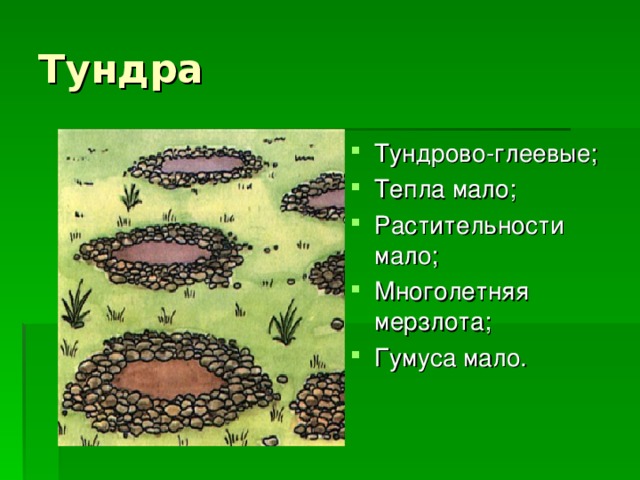 Тундра

- Тундрово-глеевые;
- Тепла мало;
- Растительности мало;
- Многолетняя мерзлота;
- Гумуса мало.